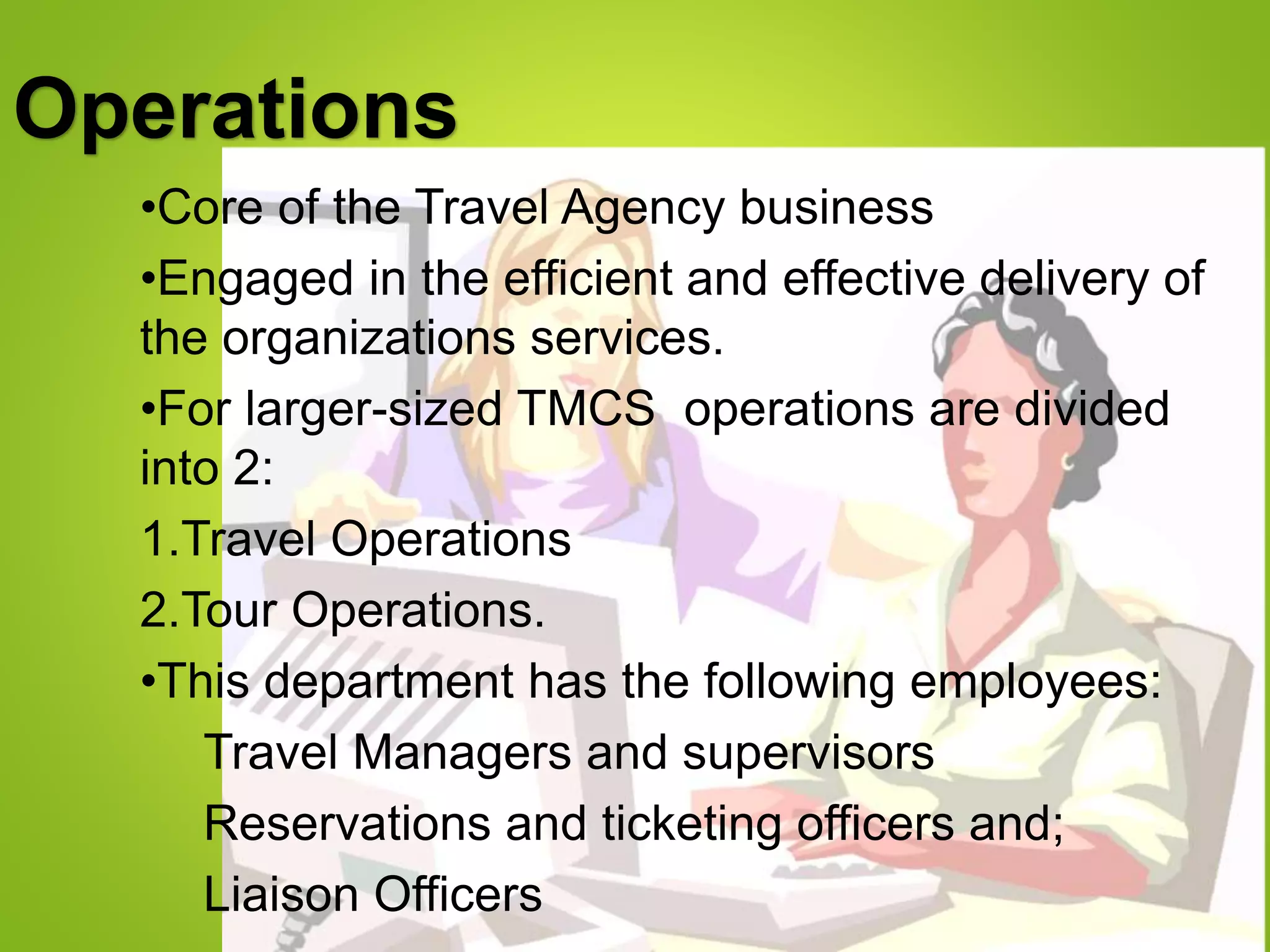 Operations

•Core of the Travel Agency business

•Engaged in the efficient and effective delivery of the organizations services.

•For larger-sized TMCS  operations are divided into 2:

1.Travel Operations

2.Tour Operations.

•This department has the following employees:

Travel Managers and supervisors

Reservations and ticketing officers and;

Liaison Officers